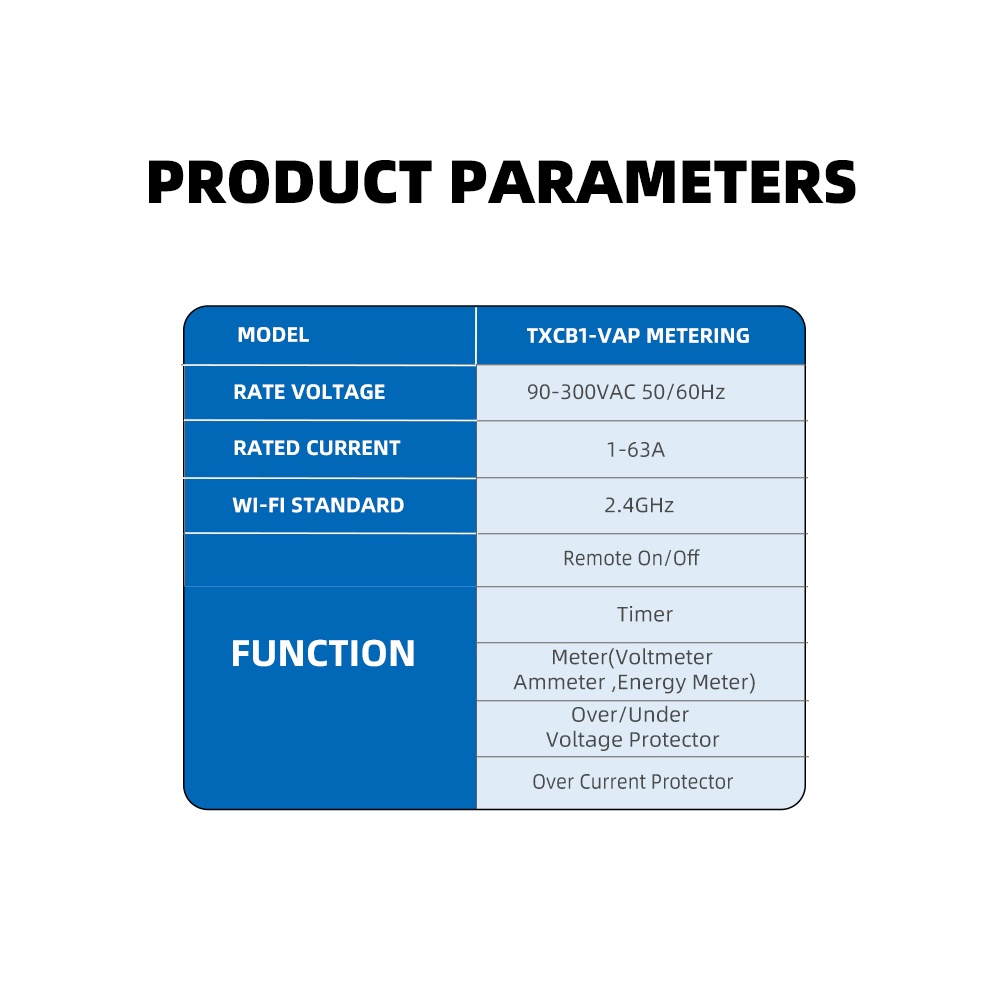 PRODUCT PARAMETERS

| MODEL | TXCB1-VAP METERING |
|---|---|
| RATE VOLTAGE | 90-300VAC 50/60Hz |
| RATED CURRENT | 1-63A |
| WI-FI STANDARD | 2.4GHz |
| FUNCTION | Remote On/Off |
| | Timer |
| | Meter(Voltmeter Ammeter ,Energy Meter) |
| | Over/Under Voltage Protector |
| | Over Current Protector |